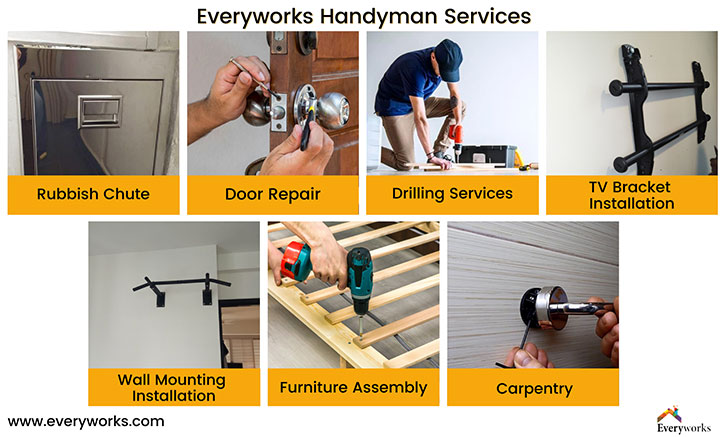 Everyworks Handyman Services

Rubbish Chute

Door Repair

Drilling Services

TV Bracket Installation

Wall Mounting Installation

Furniture Assembly

Carpentry

www.everyworks.com

Everyworks